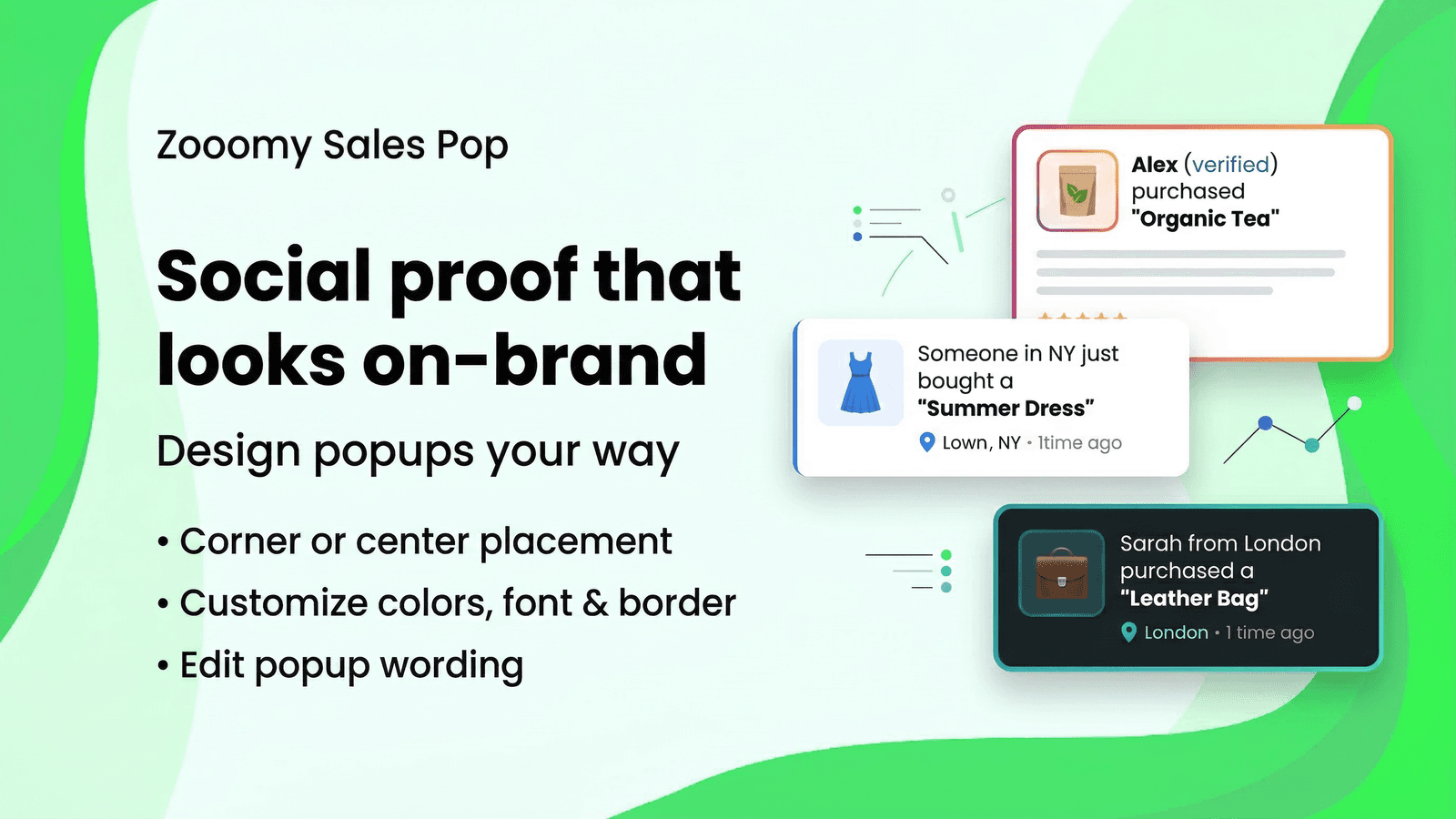 Zooomy Sales Pop

Social proof that looks on-brand

Design popups your way

• Corner or center placement
• Customize colors, font & border
• Edit popup wording

Alex (verified) purchased "Organic Tea"

Someone in NY just bought a "Summer Dress"
Lown, NY • 1time ago

Sarah from London purchased a "Leather Bag"
London • 1 time ago